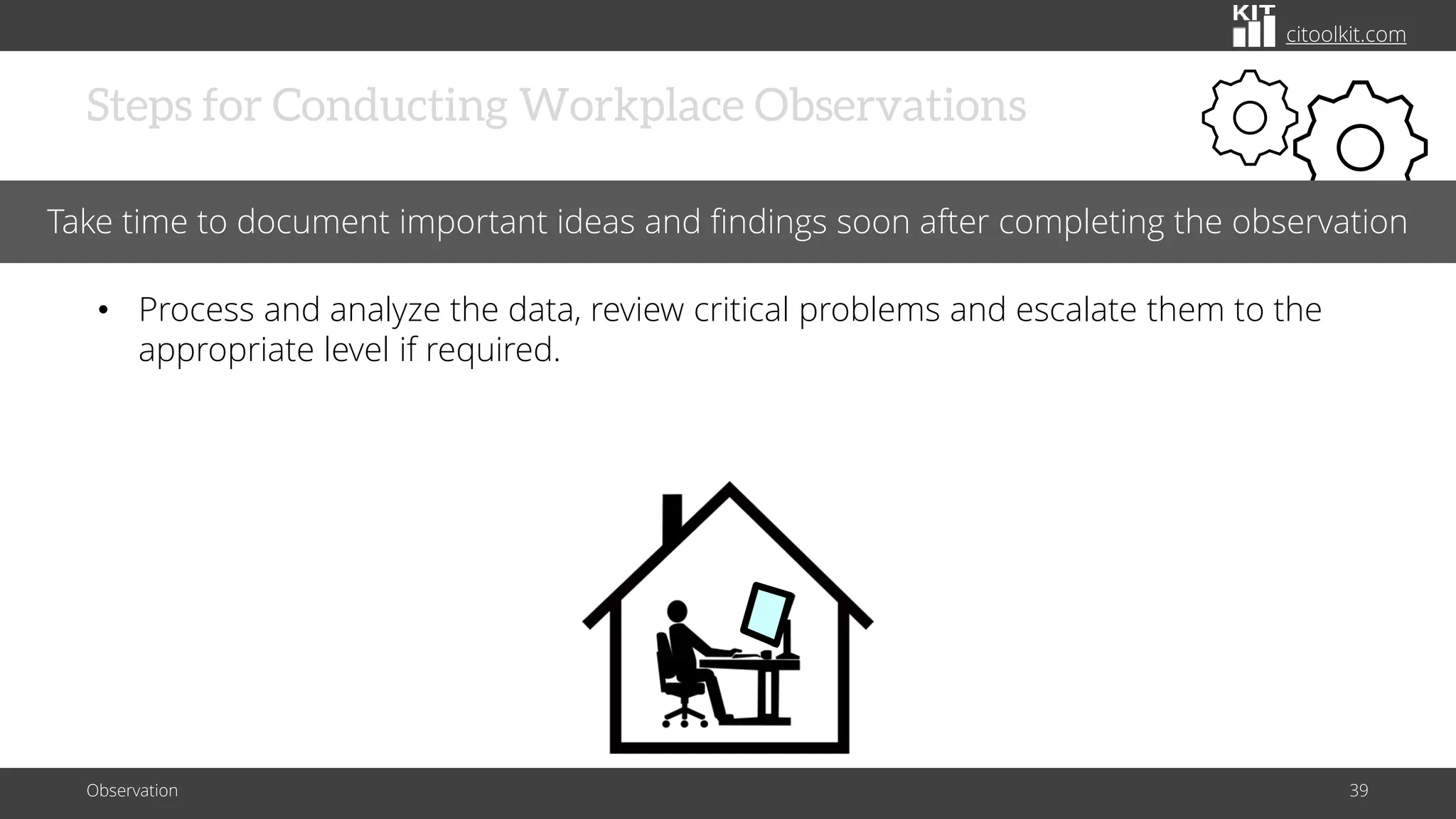 KIT citoolkit.com

Steps for Conducting Workplace Observations

Take time to document important ideas and findings soon after completing the observation

• Process and analyze the data, review critical problems and escalate them to the appropriate level if required.

Observation

39